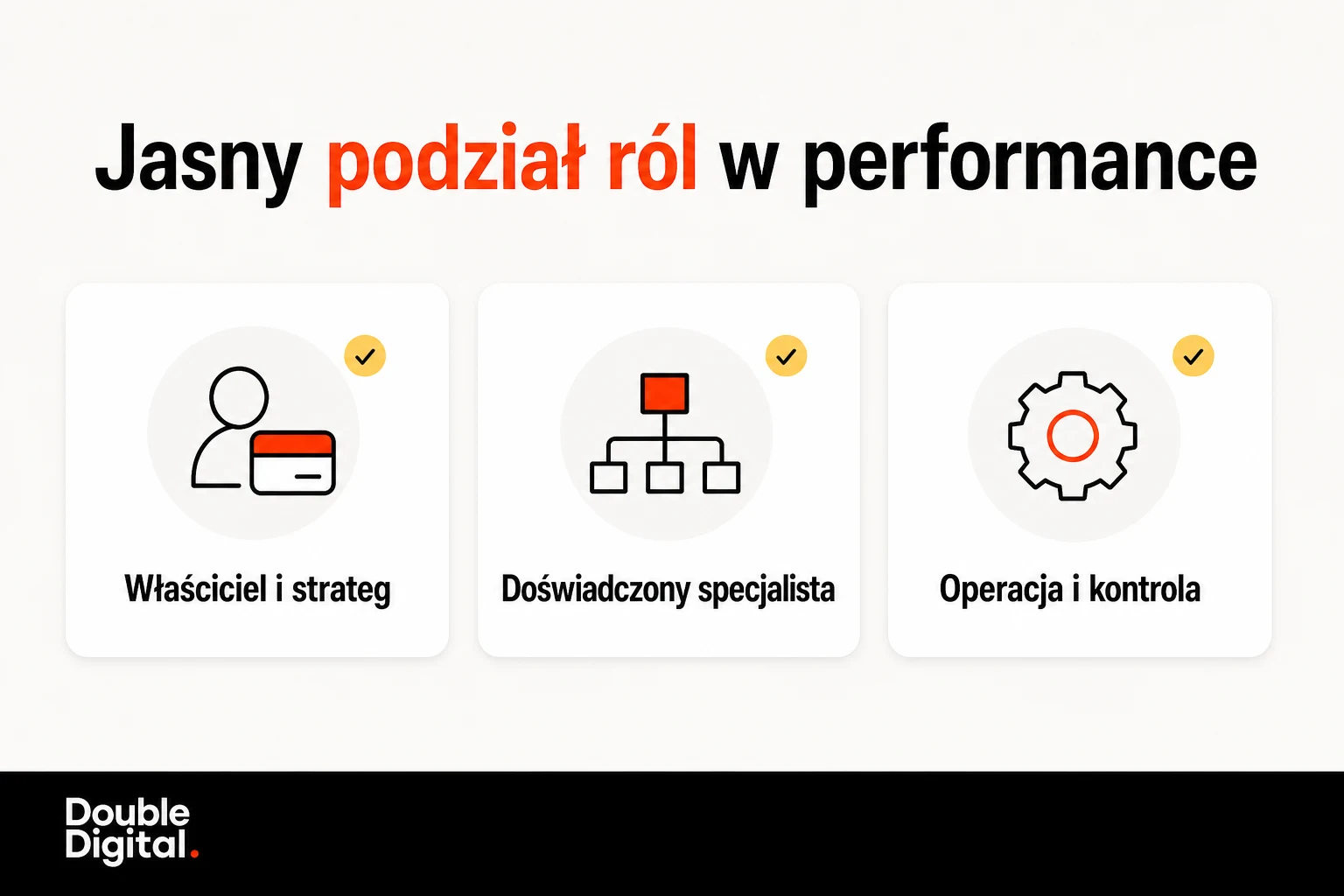 Jasny podział ról w performance

Właściciel i strateg

Doświadczony specjalista

Operacja i kontrola

Double Digital.